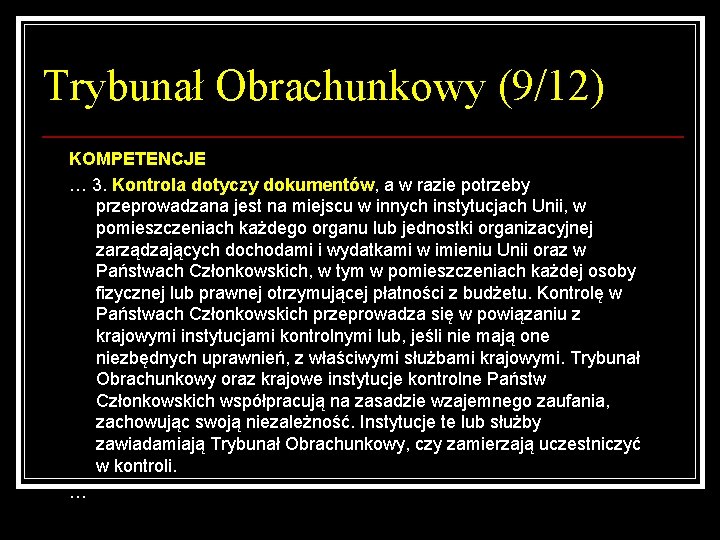 Trybunał Obrachunkowy (9/12)

KOMPETENCJE

… 3. Kontrola dotyczy dokumentów, a w razie potrzeby przeprowadzana jest na miejscu w innych instytucjach Unii, w pomieszczeniach każdego organu lub jednostki organizacyjnej zarządzających dochodami i wydatkami w imieniu Unii oraz w Państwach Członkowskich, w tym w pomieszczeniach każdej osoby fizycznej lub prawnej otrzymującej płatności z budżetu. Kontrolę w Państwach Członkowskich przeprowadza się w powiązaniu z krajowymi instytucjami kontrolnymi lub, jeśli nie mają one niezbędnych uprawnień, z właściwymi służbami krajowymi. Trybunał Obrachunkowy oraz krajowe instytucje kontrolne Państw Członkowskich współpracują na zasadzie wzajemnego zaufania, zachowując swoją niezależność. Instytucje te lub służby zawiadamiają Trybunał Obrachunkowy, czy zamierzają uczestniczyć w kontroli.

…